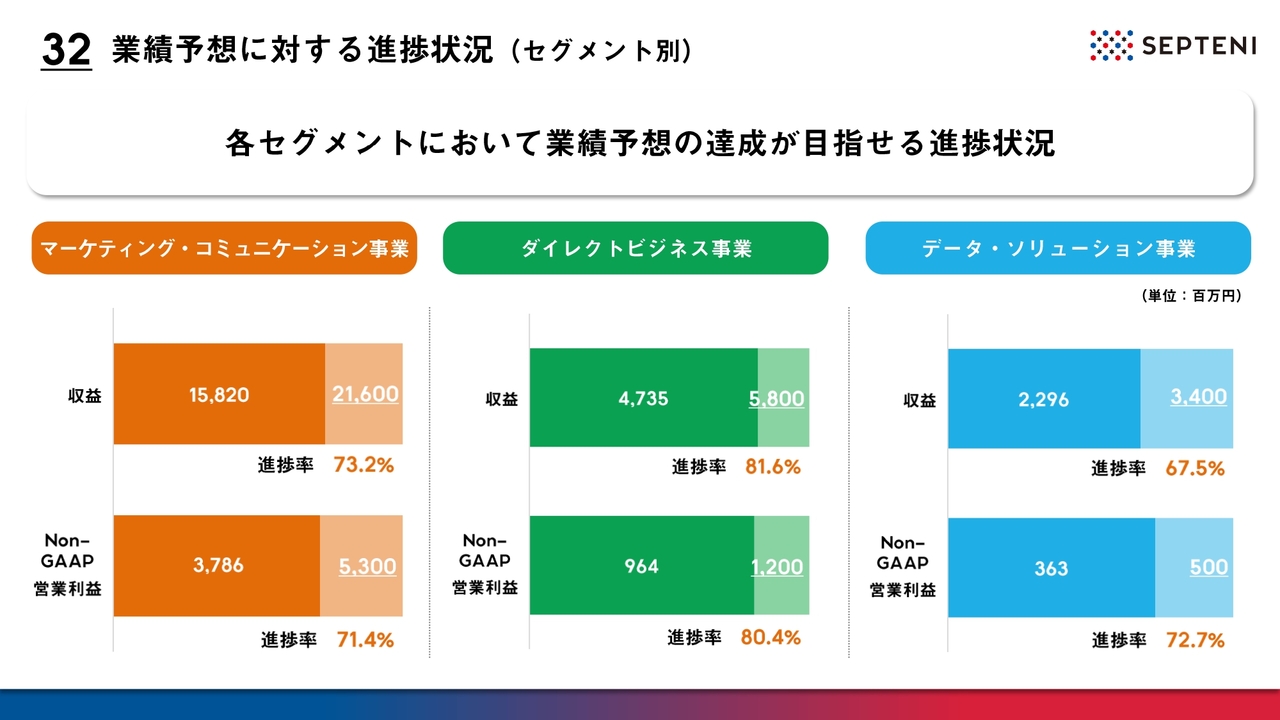 32 業績予想に対する進捗状況（セグメント別）

SEPTENI

各セグメントにおいて業績予想の達成が目指せる進捗状況

マーケティング・コミュニケーション事業

収益 15,820 21,600
進捗率 73.2%

Non-GAAP 営業利益 3,786 5,300
進捗率 71.4%

ダイレクトビジネス事業

収益 4,735 5,800
進捗率 81.6%

Non-GAAP 営業利益 964 1,200
進捗率 80.4%

データ・ソリューション事業

（単位：百万円）

収益 2,296 3,400
進捗率 67.5%

Non-GAAP 営業利益 363 500
進捗率 72.7%